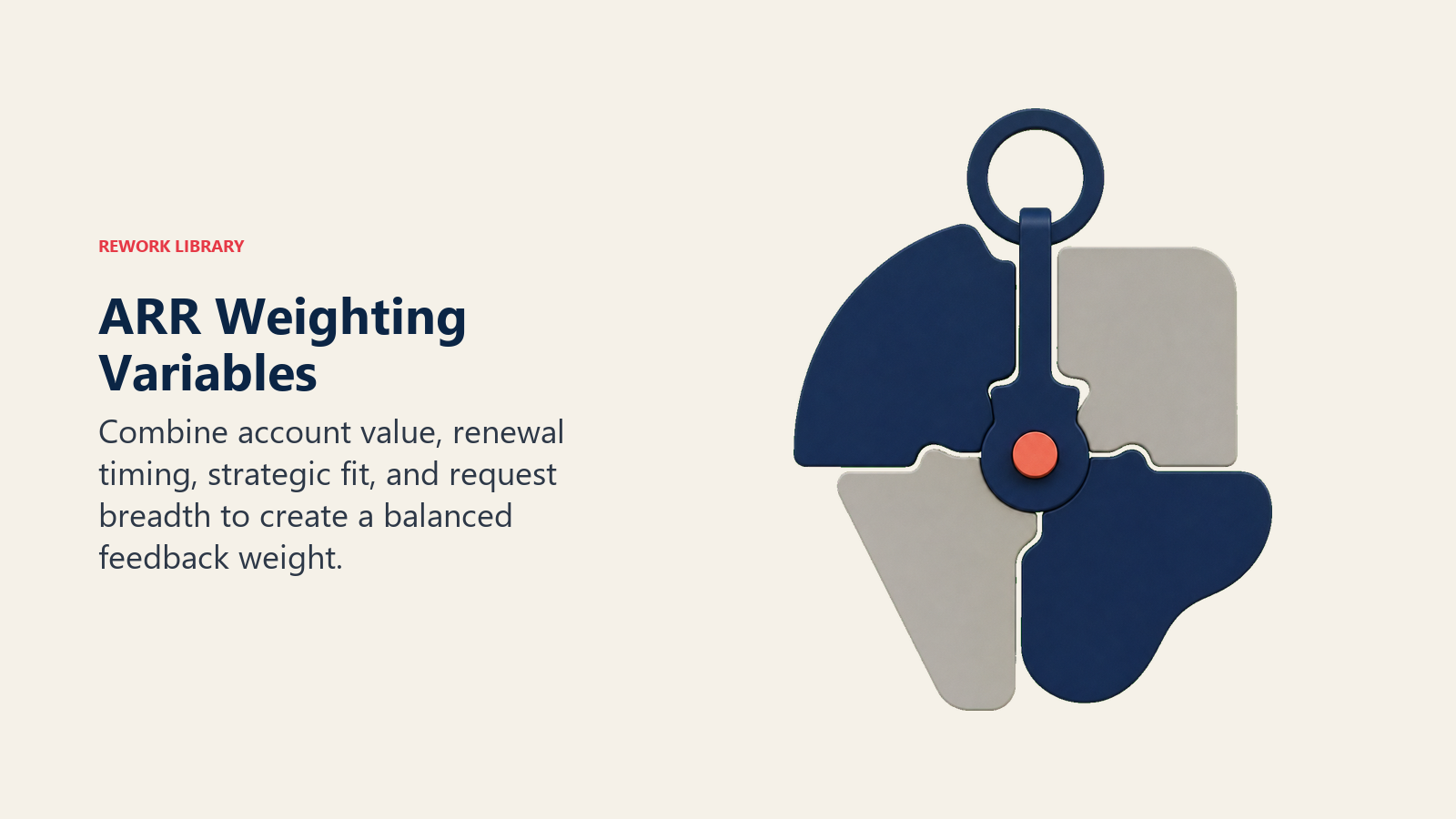 REWORK LIBRARY

ARR Weighting Variables

Combine account value, renewal timing, strategic fit, and request breadth to create a balanced feedback weight.